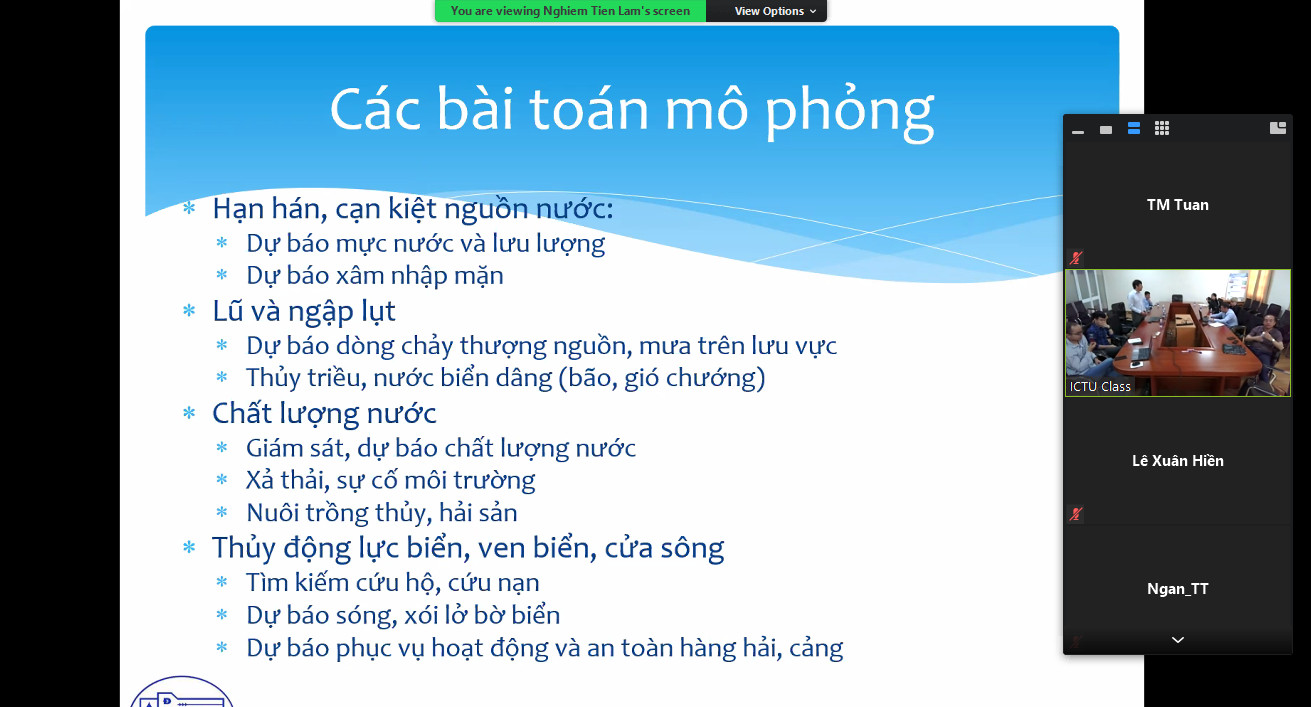 You are viewing Nghiem Tien Lam's screen
View Options

Các bài toán mô phỏng

* Hạn hán, cạn kiệt nguồn nước:
  * Dự báo mực nước và lưu lượng
  * Dự báo xâm nhập mặn
* Lũ và ngập lụt
  * Dự báo dòng chảy thượng nguồn, mưa trên lưu vực
  * Thủy triều, nước biển dâng (bão, gió chướng)
* Chất lượng nước
  * Giám sát, dự báo chất lượng nước
  * Xả thải, sự cố môi trường
  * Nuôi trồng thủy, hải sản
* Thủy động lực biển, ven biển, cửa sông
  * Tìm kiếm cứu hộ, cứu nạn
  * Dự báo sóng, xói lở bờ biển
  * Dự báo phục vụ hoạt động và an toàn hàng hải, cảng

TM Tuan
ICTU Class
Lê Xuân Hiền
Ngan_TT